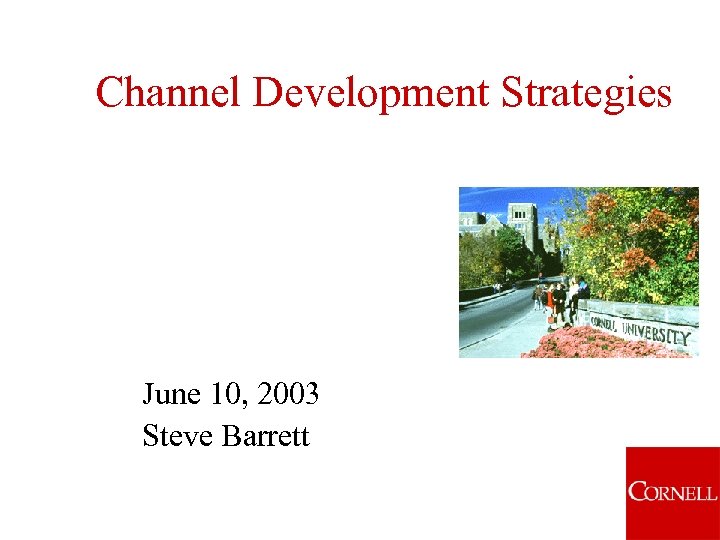 Channel Development Strategies

CORNELL UNIVERSITY

June 10, 2003
Steve Barrett

CORNELL